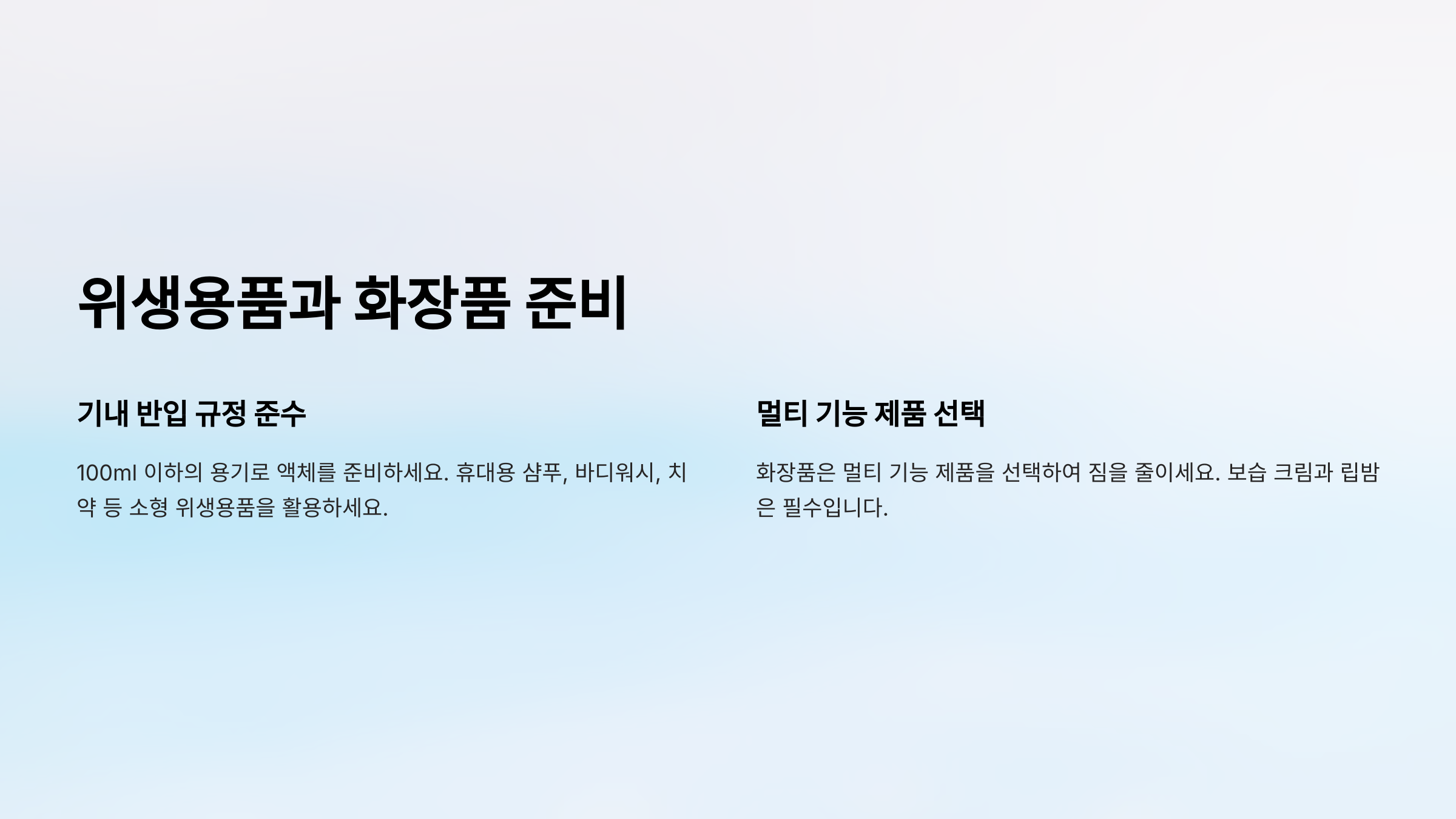 위생용품과 화장품 준비

기내 반입 규정 준수

100ml 이하의 용기로 액체를 준비하세요. 휴대용 샴푸, 바디워시, 치약 등 소형 위생용품을 활용하세요.

멀티 기능 제품 선택

화장품은 멀티 기능 제품을 선택하여 짐을 줄이세요. 보습 크림과 립밤은 필수입니다.